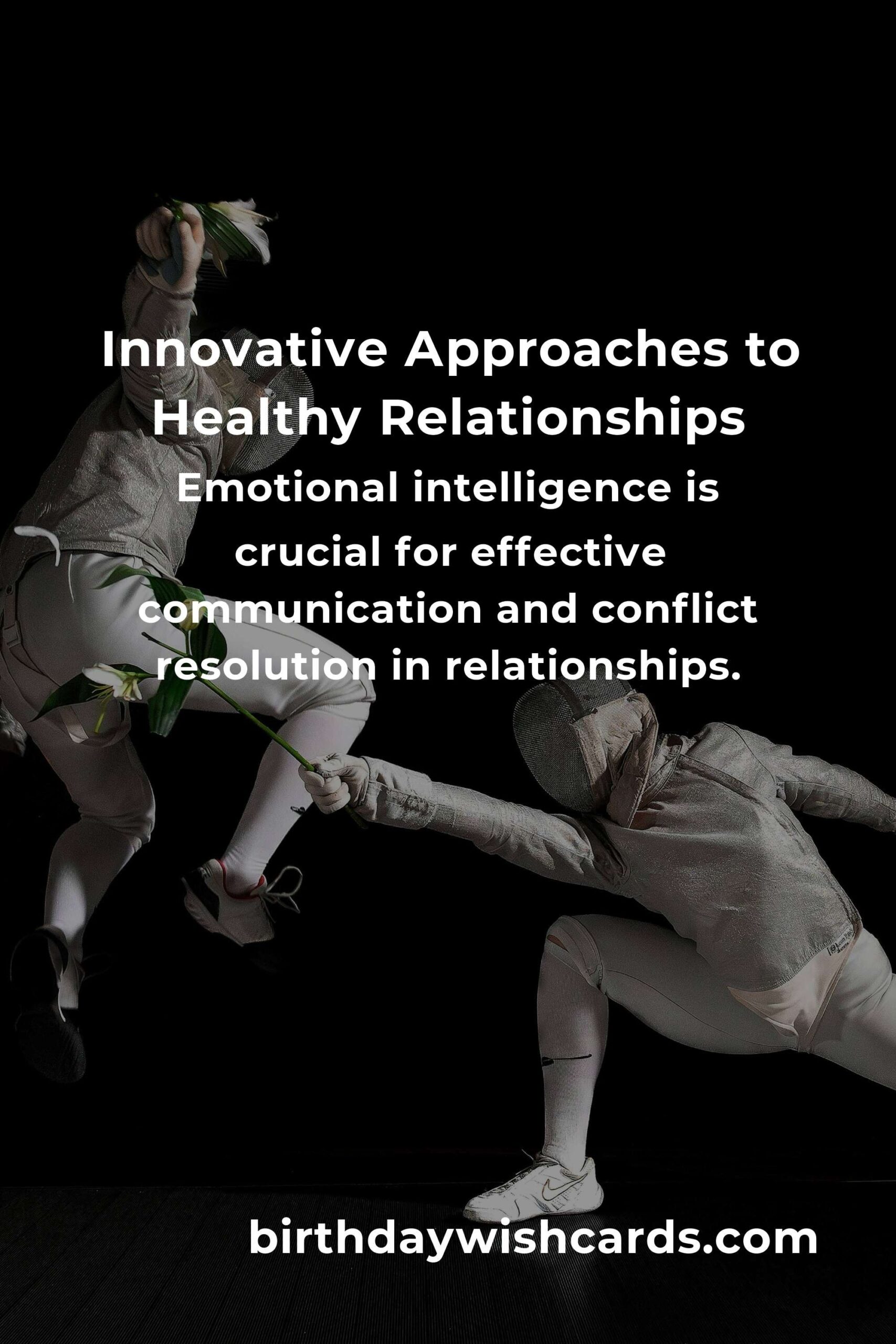 Innovative Approaches to Healthy Relationships

Emotional intelligence is crucial for effective communication and conflict resolution in relationships.

birthdaywishcards.com